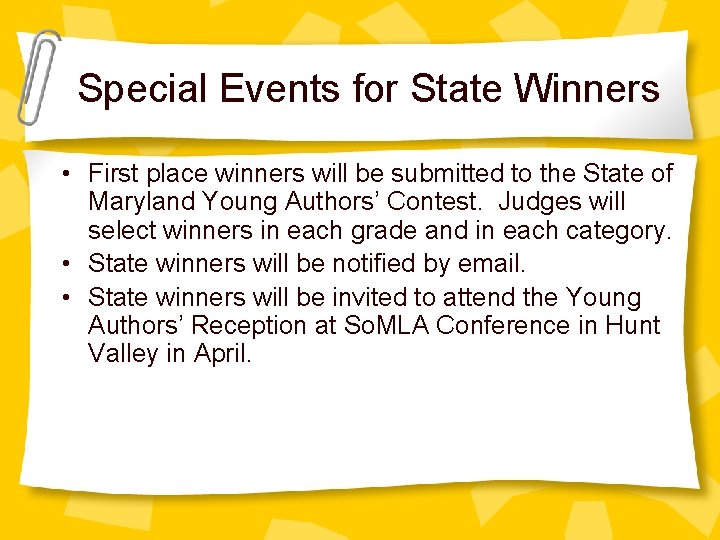 Special Events for State Winners

• First place winners will be submitted to the State of Maryland Young Authors' Contest. Judges will select winners in each grade and in each category.
• State winners will be notified by email.
• State winners will be invited to attend the Young Authors' Reception at SoMLA Conference in Hunt Valley in April.